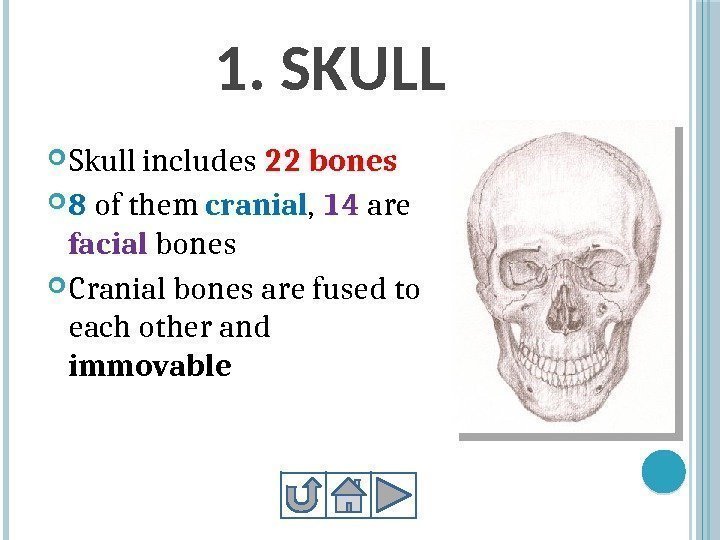 1. SKULL

Skull includes 22 bones

8 of them cranial, 14 are facial bones

Cranial bones are fused to each other and immovable